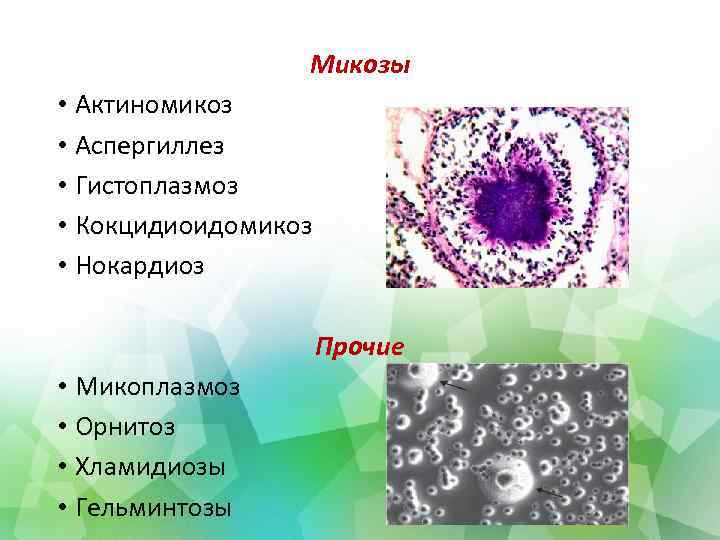 Микозы

• Актиномикоз
• Аспергиллез
• Гистоплазмоз
• Кокцидиоидомикоз
• Нокардиоз

Прочие

• Микоплазмоз
• Орнитоз
• Хламидиозы
• Гельминтозы